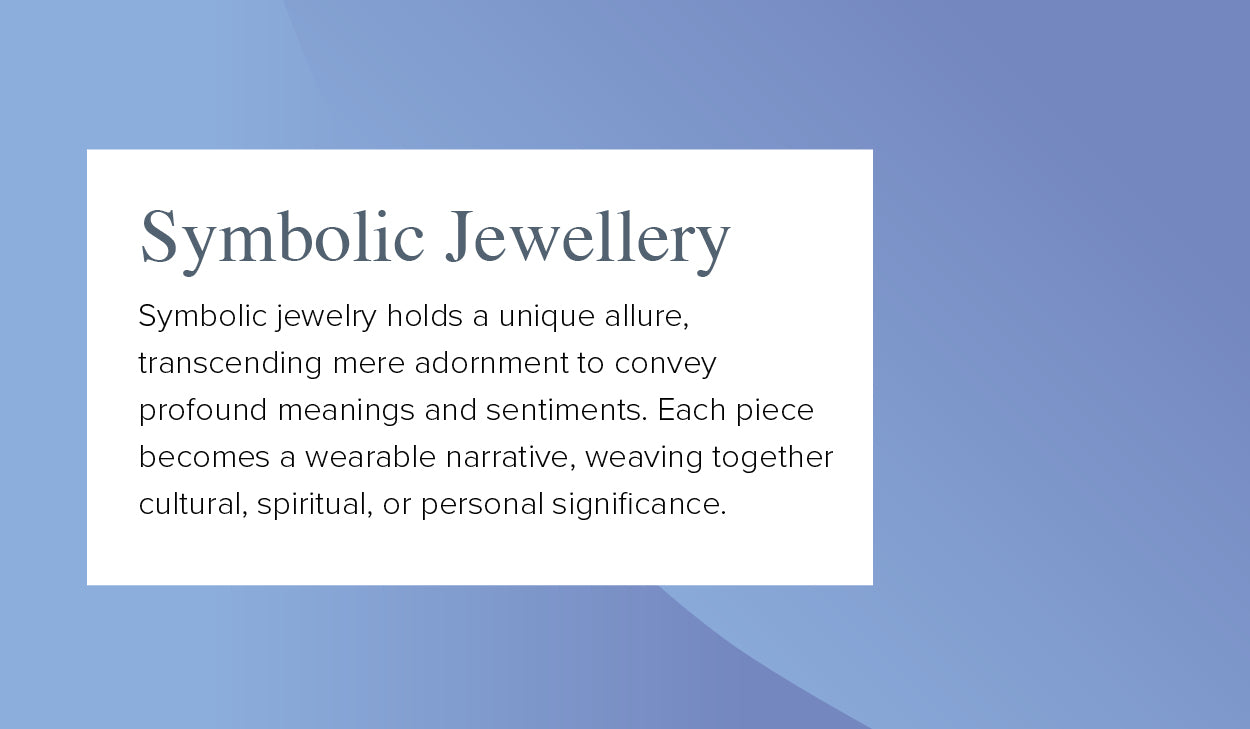 Symbolic Jewellery

Symbolic jewelry holds a unique allure, transcending mere adornment to convey profound meanings and sentiments. Each piece becomes a wearable narrative, weaving together cultural, spiritual, or personal significance.